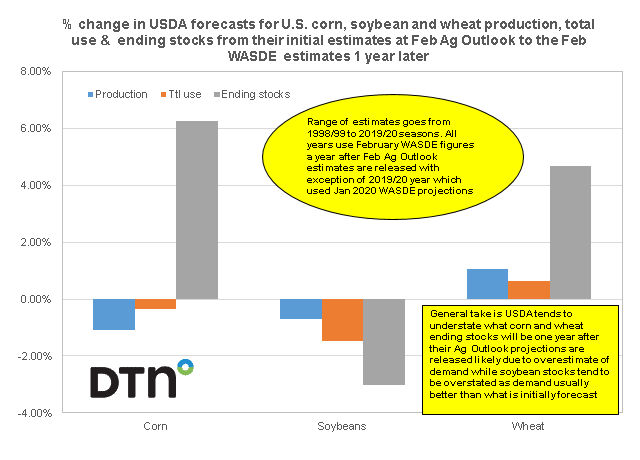 % change in USDA forecasts for U.S. corn, soybean and wheat production, total use & ending stocks from their initial estimates at Feb Ag Outlook to the Feb WASDE estimates 1 year later

8.00%
6.00%
4.00%
2.00%
0.00%
-2.00%
-4.00%

Production Ttl use Ending stocks

Range of estimates goes from 1998/99 to 2019/20 seasons. All years use February WASDE figures a year after Feb Ag Outlook estimates are released with exception of 2019/20 year which used Jan 2020 WASDE projections

General take is USDA tends to understate what corn and wheat ending stocks will be one year after their Ag Outlook projections are released likely due to overestimate of demand while soybean stocks tend to be overstated as demand usually better than what is initially forecast

DTN

Corn Soybeans Wheat